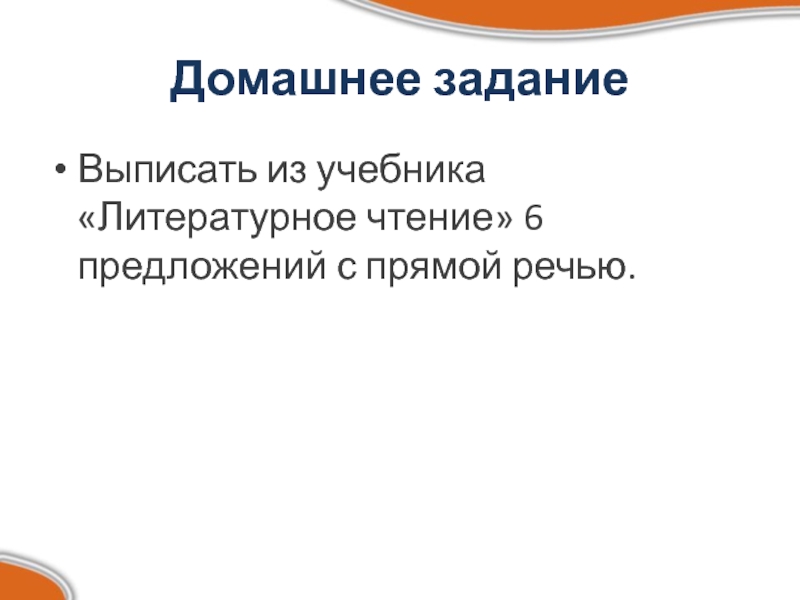 Домашнее задание

• Выписать из учебника «Литературное чтение» 6 предложений с прямой речью.